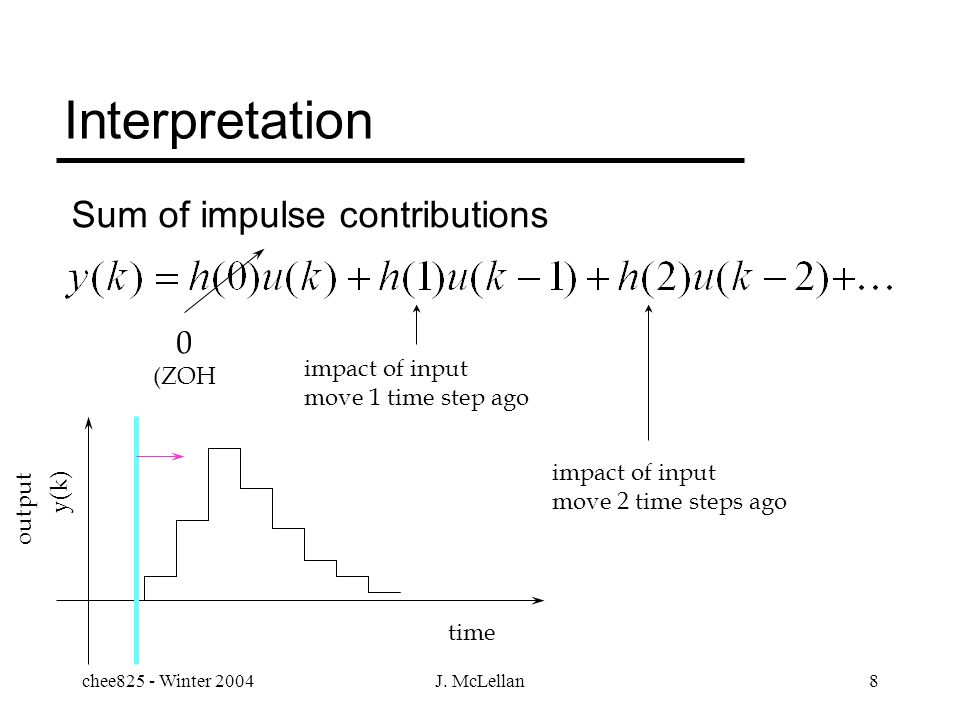 Interpretation

Sum of impulse contributions

$y(k) = h(0)u(k) + h(1)u(k-1) + h(2)u(k-2) + \ldots$

0
(ZOH

impact of input move 1 time step ago

impact of input move 2 time steps ago

output
y(k)

time

chee825 - Winter 2004

J. McLellan

8